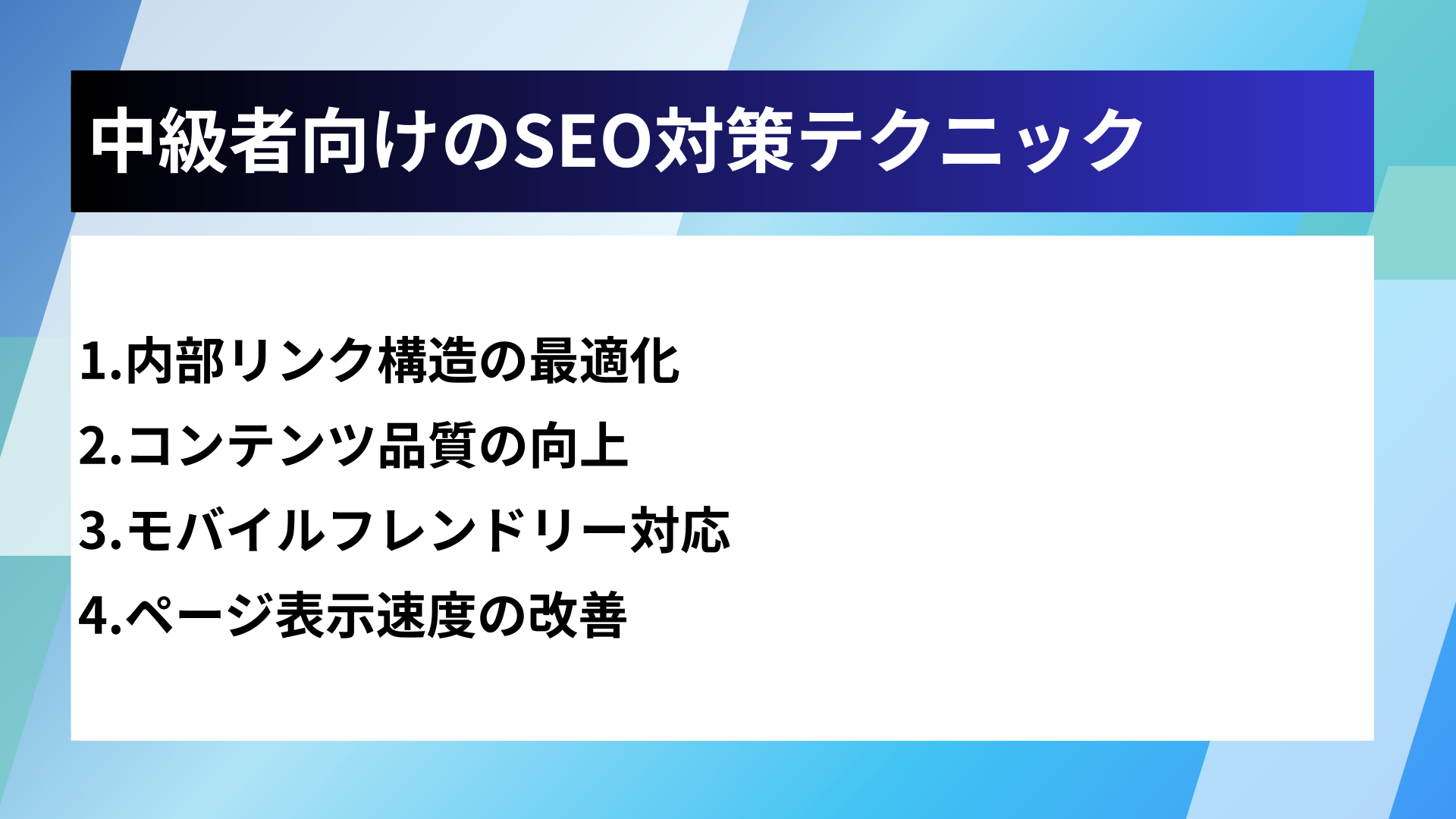 中級者向けのSEO対策テクニック

1.内部リンク構造の最適化
2.コンテンツ品質の向上
3.モバイルフレンドリー対応
4.ページ表示速度の改善